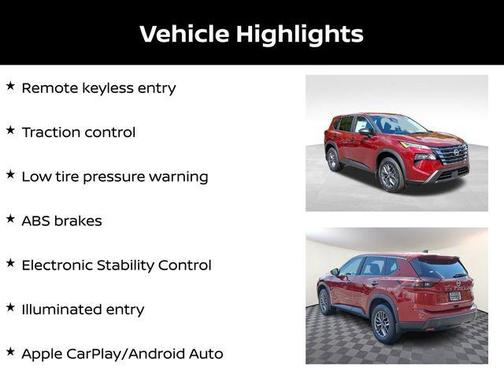 Vehicle Highlights

★ Remote keyless entry

★ Traction control

★ Low tire pressure warning

★ ABS brakes

★ Electronic Stability Control

★ Illuminated entry

★ Apple CarPlay/Android Auto